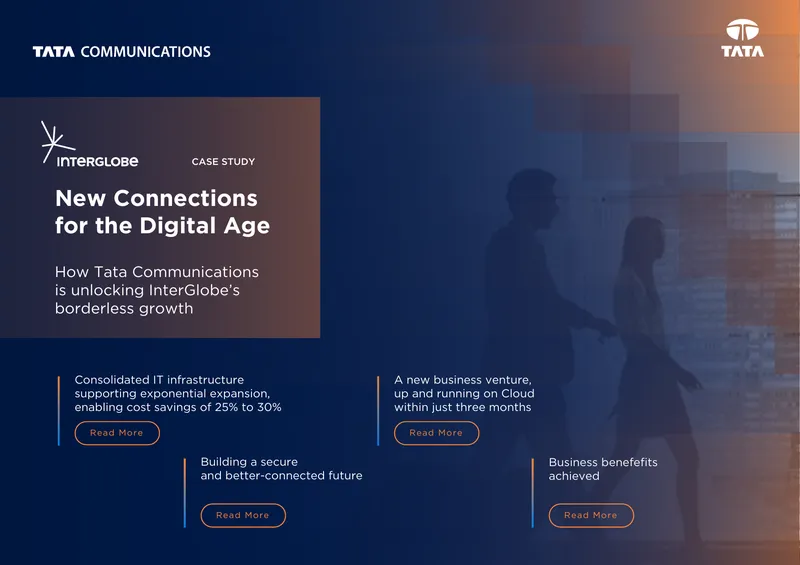 TATA COMMUNICATIONS

TATA

InterGlobe

CASE STUDY

New Connections for the Digital Age

How Tata Communications is unlocking InterGlobe's borderless growth

Consolidated IT infrastructure supporting exponential expansion, enabling cost savings of 25% to 30%

Read More

A new business venture, up and running on Cloud within just three months

Read More

Building a secure and better-connected future

Read More

Business benefits achieved

Read More